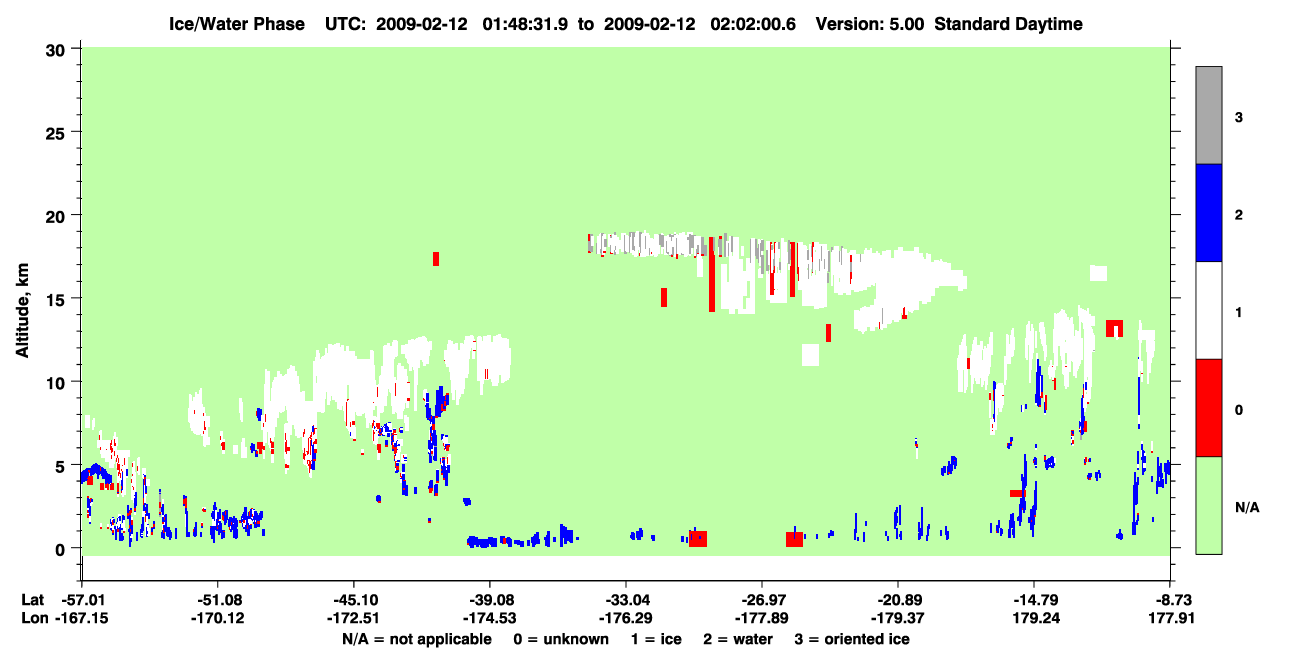 Ice/Water Phase UTC: 2009-02-12 01:48:31.9 to 2009-02-12 02:02:00.6 Version: 5.00 Standard Daytime

Altitude, km

30
25
20
15
10
5
0

3
2
1
0
N/A

Lat -57.01 -51.08 -45.10 -39.08 -33.04 -26.97 -20.89 -14.79 -8.73
Lon -167.15 -170.12 -172.51 -174.53 -176.29 -177.89 -179.37 179.24 177.91

N/A = not applicable 0 = unknown 1 = ice 2 = water 3 = oriented ice